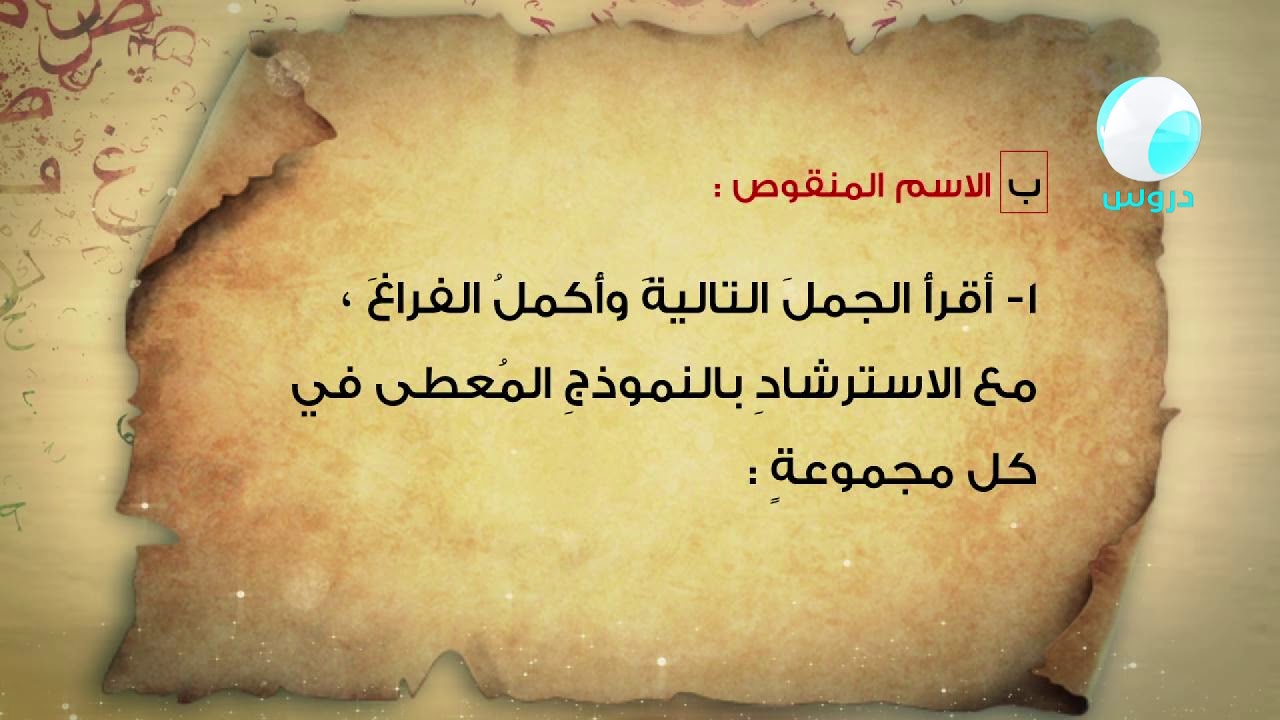 دروس

ب الاسم المنقوص :

١- أقرأ الجملَ التاليةَ وأكملُ الفراغَ ، مع الاسترشادِ بالنموذجِ المُعطى في كل مجموعةٍ :